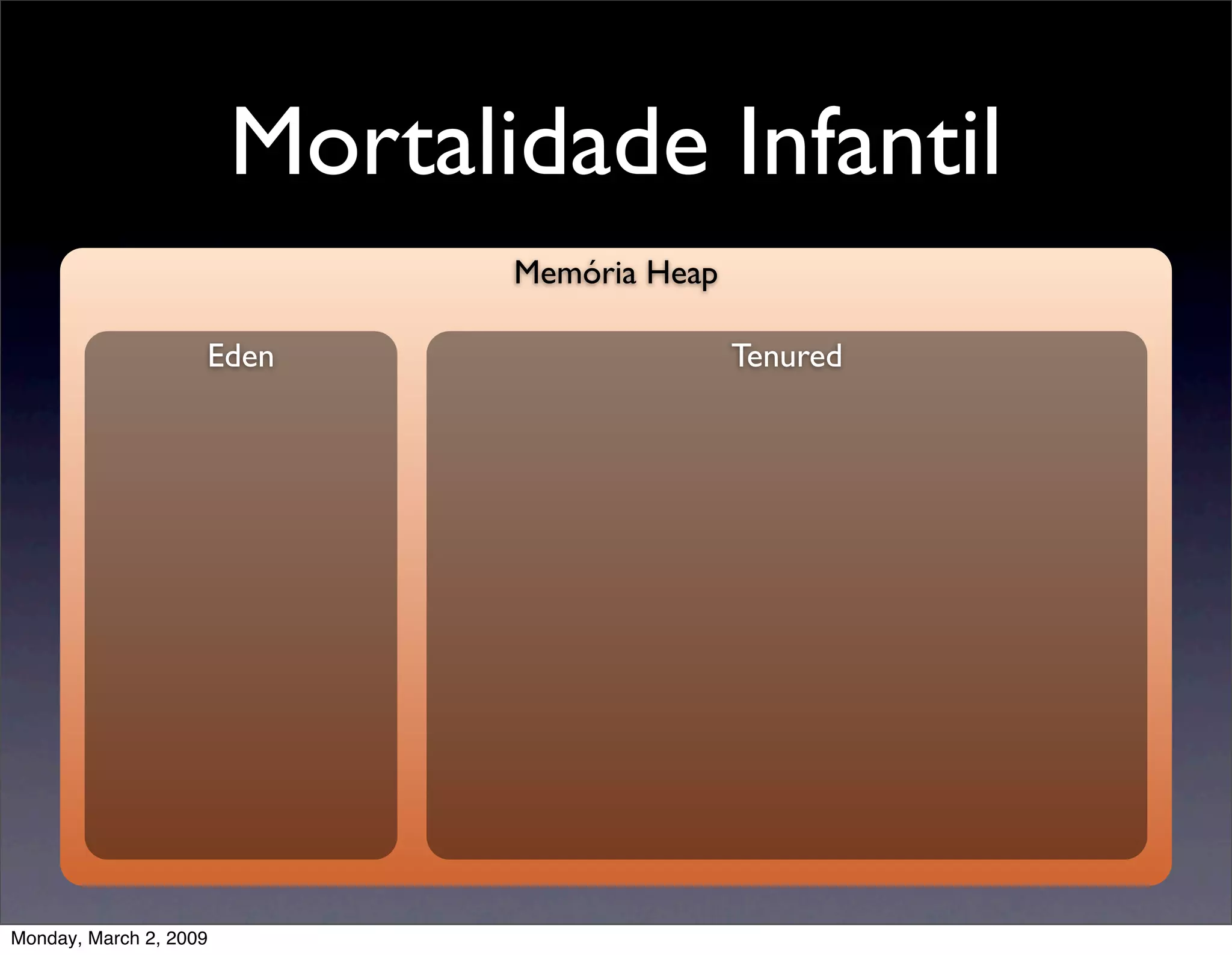 Mortalidade Infantil

Memória Heap

Eden

Tenured

Monday, March 2, 2009